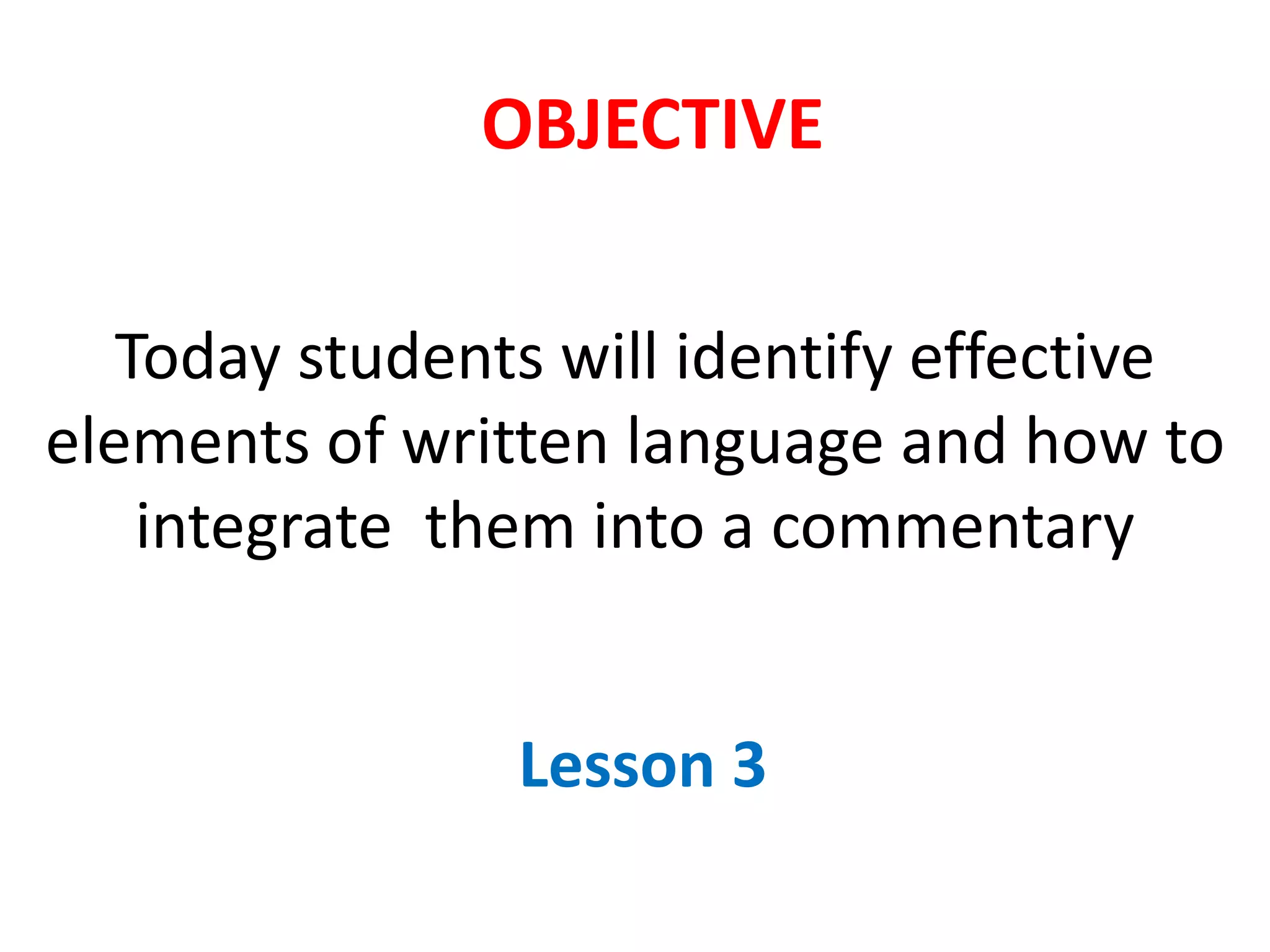 OBJECTIVE

Today students will identify effective elements of written language and how to integrate them into a commentary

Lesson 3